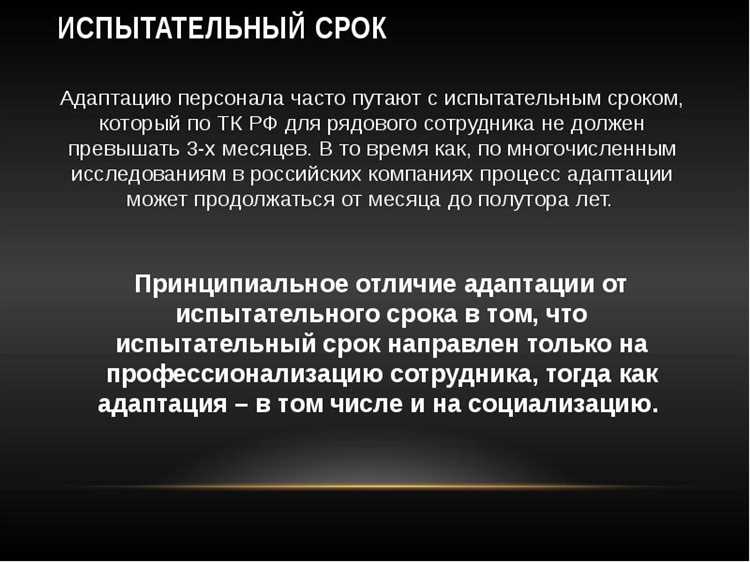 ИСПЫТАТЕЛЬНЫЙ СРОК

Адаптацию персонала часто путают с испытательным сроком, который по ТК РФ для рядового сотрудника не должен превышать 3-х месяцев. В то время как, по многочисленным исследованиям в российских компаниях процесс адаптации может продолжаться от месяца до полутора лет.

Принципиальное отличие адаптации от испытательного срока в том, что испытательный срок направлен только на профессионализацию сотрудника, тогда как адаптация – в том числе и на социализацию.